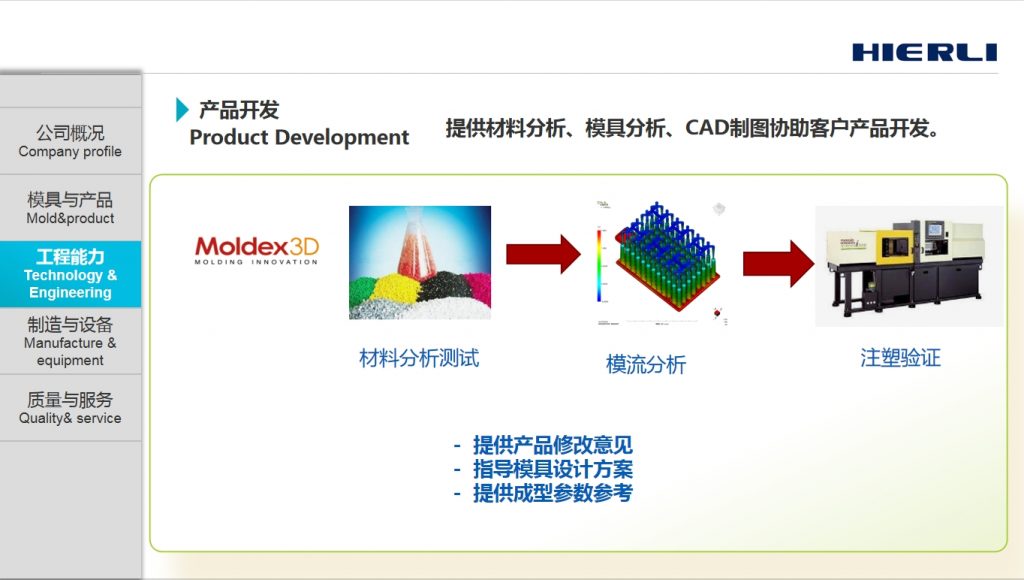 HIERLI

公司概况
Company profile

模具与产品
Mold&product

工程能力
Technology & Engineering

制造与设备
Manufacture & equipment

质量与服务
Quality& service

产品开发
Product Development

提供材料分析、模具分析、CAD制图协助客户产品开发。

Moldex3D
MOLDING INNOVATION

材料分析测试

模流分析

注塑验证

- 提供产品修改意见
- 指导模具设计方案
- 提供成型参数参考